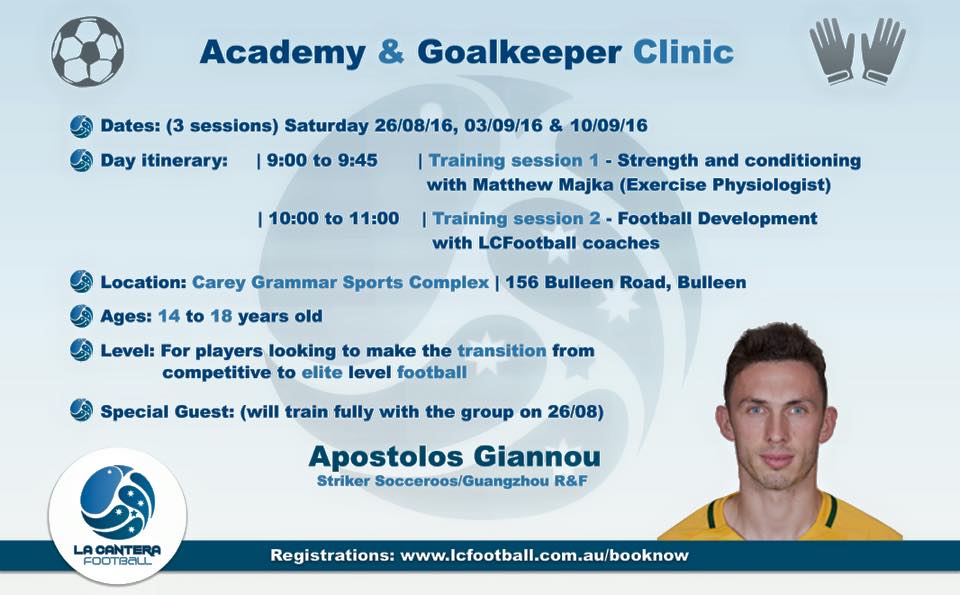 Academy & Goalkeeper Clinic

Dates: (3 sessions) Saturday 26/08/16, 03/09/16 & 10/09/16

Day itinerary: | 9:00 to 9:45 | Training session 1 - Strength and conditioning with Matthew Majka (Exercise Physiologist)

| 10:00 to 11:00 | Training session 2 - Football Development with LCFootball coaches

Location: Carey Grammar Sports Complex | 156 Bulleen Road, Bulleen

Ages: 14 to 18 years old

Level: For players looking to make the transition from competitive to elite level football

Special Guest: (will train fully with the group on 26/08)

Apostolos Giannou
Striker Socceroos/Guangzhou R&F

LA CANTERA FOOTBALL

Registrations: www.lcfootball.com.au/booknow